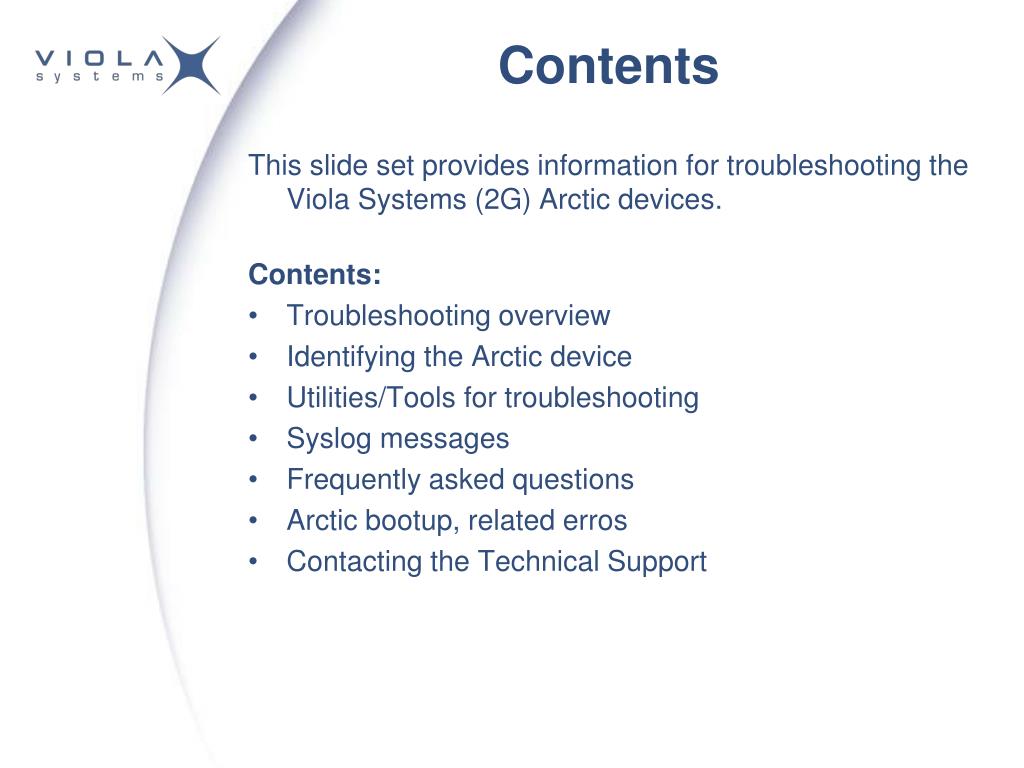 VIOLA
systems

Contents

This slide set provides information for troubleshooting the Viola Systems (2G) Arctic devices.

Contents:
• Troubleshooting overview
• Identifying the Arctic device
• Utilities/Tools for troubleshooting
• Syslog messages
• Frequently asked questions
• Arctic bootup, related erros
• Contacting the Technical Support